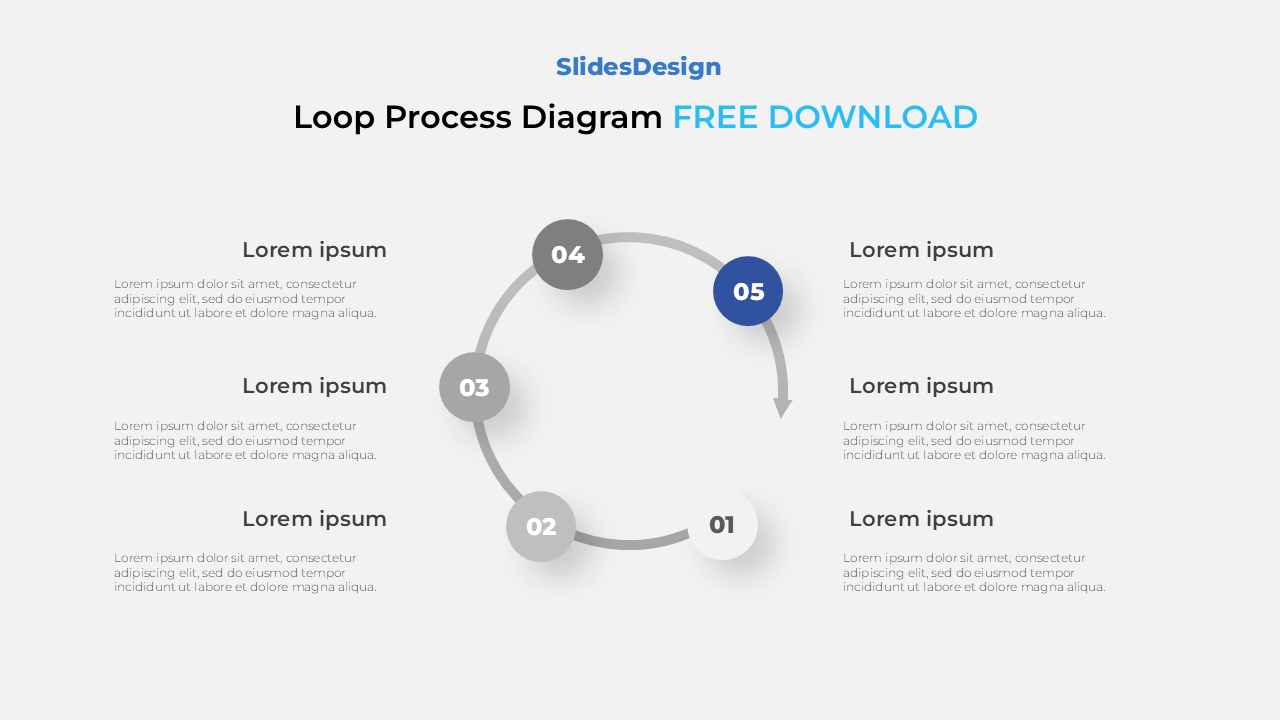 SlidesDesign

Loop Process Diagram FREE DOWNLOAD

Lorem ipsum

Lorem ipsum dolor sit amet, consectetur adipiscing elit, sed do eiusmod tempor incididunt ut labore et dolore magna aliqua.

Lorem ipsum

Lorem ipsum dolor sit amet, consectetur adipiscing elit, sed do eiusmod tempor incididunt ut labore et dolore magna aliqua.

Lorem ipsum

Lorem ipsum dolor sit amet, consectetur adipiscing elit, sed do eiusmod tempor incididunt ut labore et dolore magna aliqua.

04

05

03

02

01

Lorem ipsum

Lorem ipsum dolor sit amet, consectetur adipiscing elit, sed do eiusmod tempor incididunt ut labore et dolore magna aliqua.

Lorem ipsum

Lorem ipsum dolor sit amet, consectetur adipiscing elit, sed do eiusmod tempor incididunt ut labore et dolore magna aliqua.

Lorem ipsum

Lorem ipsum dolor sit amet, consectetur adipiscing elit, sed do eiusmod tempor incididunt ut labore et dolore magna aliqua.